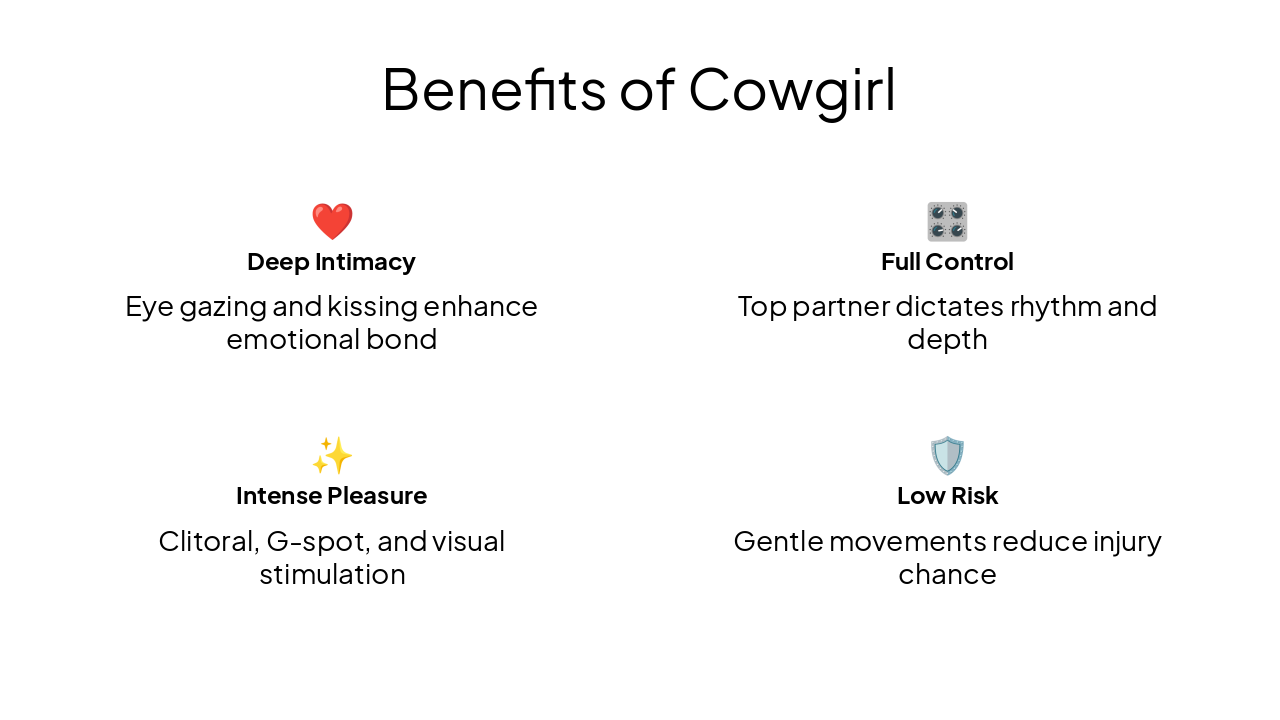 Benefits of Cowgirl

Deep Intimacy

Eye gazing and kissing enhance emotional bond

Full Control

Top partner dictates rhythm and depth

Intense Pleasure

Clitoral, G-spot, and visual stimulation

Low Risk

Gentle movements reduce injury chance